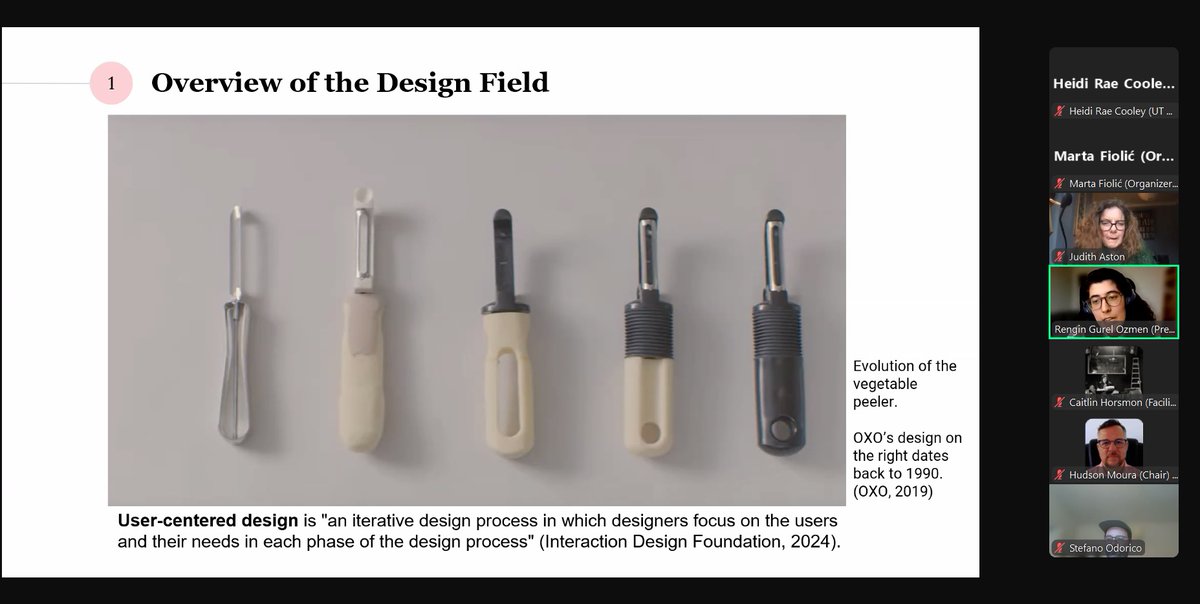 1 Overview of the Design Field

Evolution of the vegetable peeler.

OXO's design on the right dates back to 1990. (OXO, 2019)

**User-centered design** is "an iterative design process in which designers focus on the users and their needs in each phase of the design process" (Interaction Design Foundation, 2024).

Heidi Rae Coole...
Heidi Rae Cooley (UT ...
Marta Fiolić (Or...
Marta Fiolić (Organizer...
Judith Aston
Rengin Gurel Ozmen (Pre...
Caitlin Horsmon (Facili...
Hudson Moura (Chair) ...
Stefano Odorico